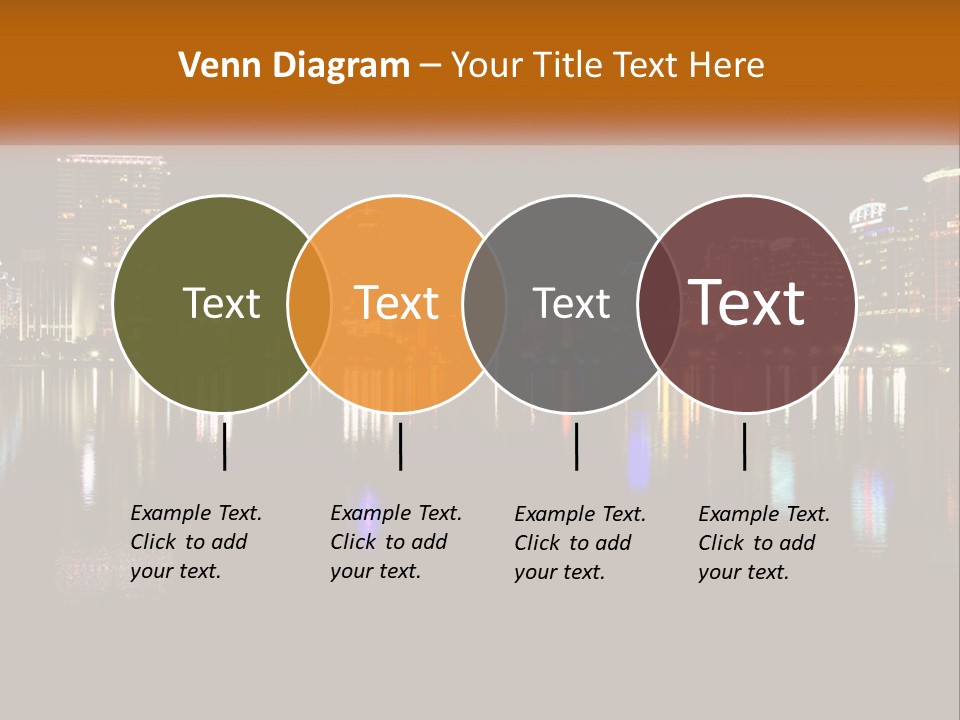 Venn Diagram – Your Title Text Here

Text

Text

Text

Text

Example Text. Click to add your text.

Example Text. Click to add your text.

Example Text. Click to add your text.

Example Text. Click to add your text.